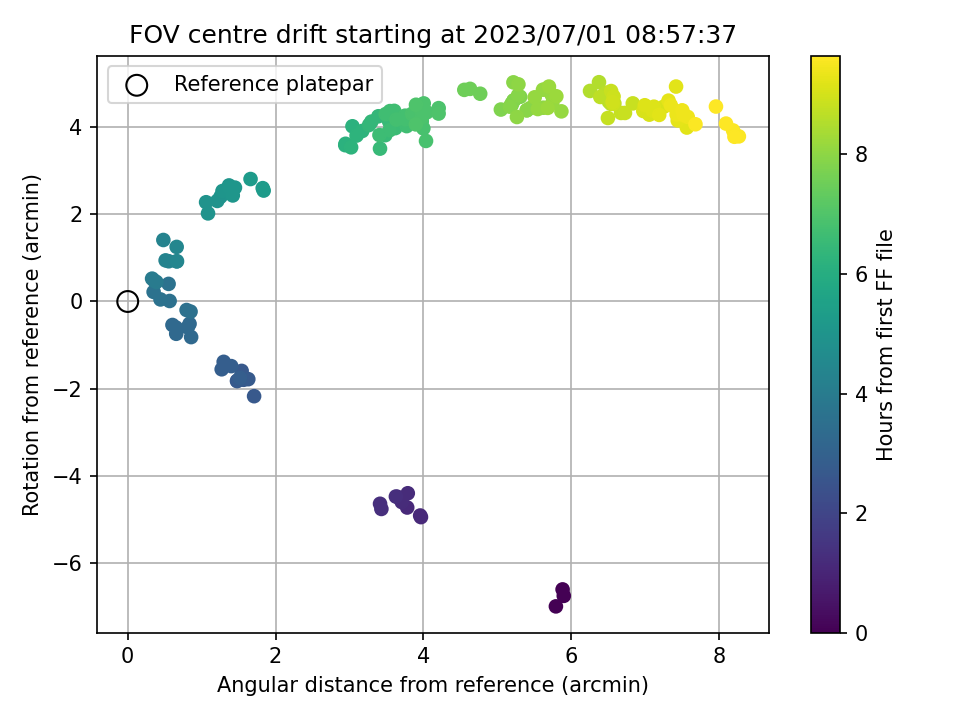 FOV centre drift starting at 2023/07/01 08:57:37

Reference platepar

Rotation from reference (arcmin)

4
2
0
−2
−4
−6

0
2
4
6
8

Angular distance from reference (arcmin)

Hours from first FF file

8
6
4
2
0